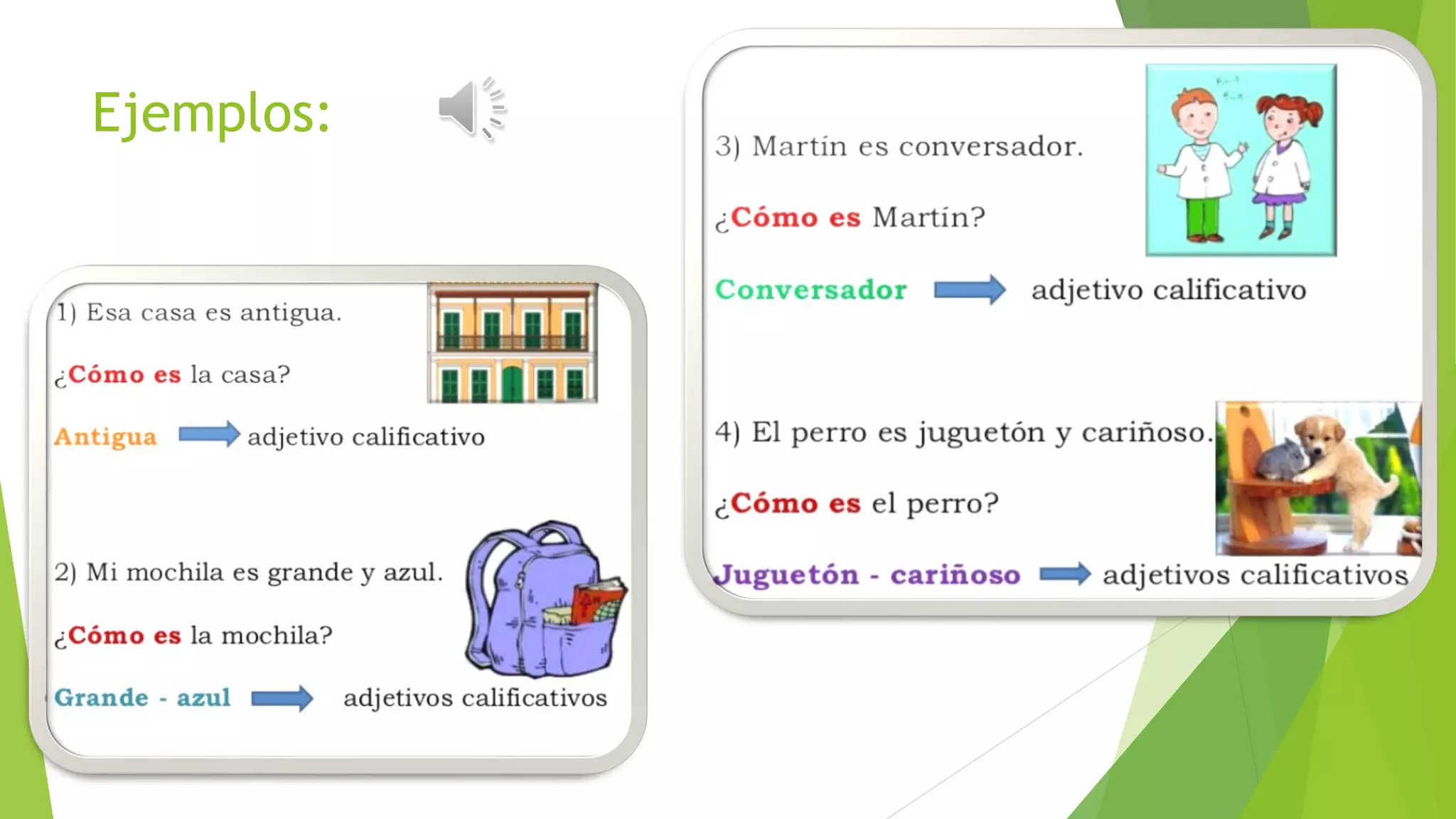 Ejemplos:

1) Esa casa es antigua.

¿Cómo es la casa?

Antigua adjetivo calificativo

2) Mi mochila es grande y azul.

¿Cómo es la mochila?

Grande - azul adjetivos calificativos

3) Martín es conversador.

¿Cómo es Martín?

Conversador adjetivo calificativo

4) El perro es juguetón y cariñoso.

¿Cómo es el perro?

Juguetón - cariñoso adjetivos calificativos